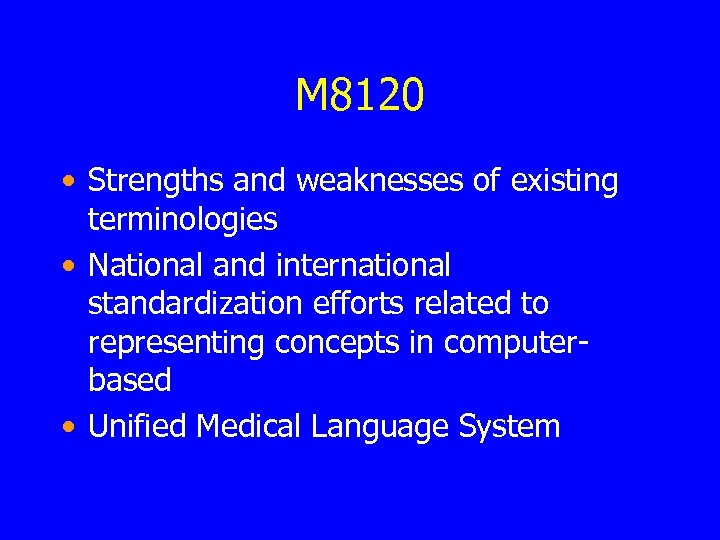 M8120

• Strengths and weaknesses of existing terminologies
• National and international standardization efforts related to representing concepts in computer-based
• Unified Medical Language System